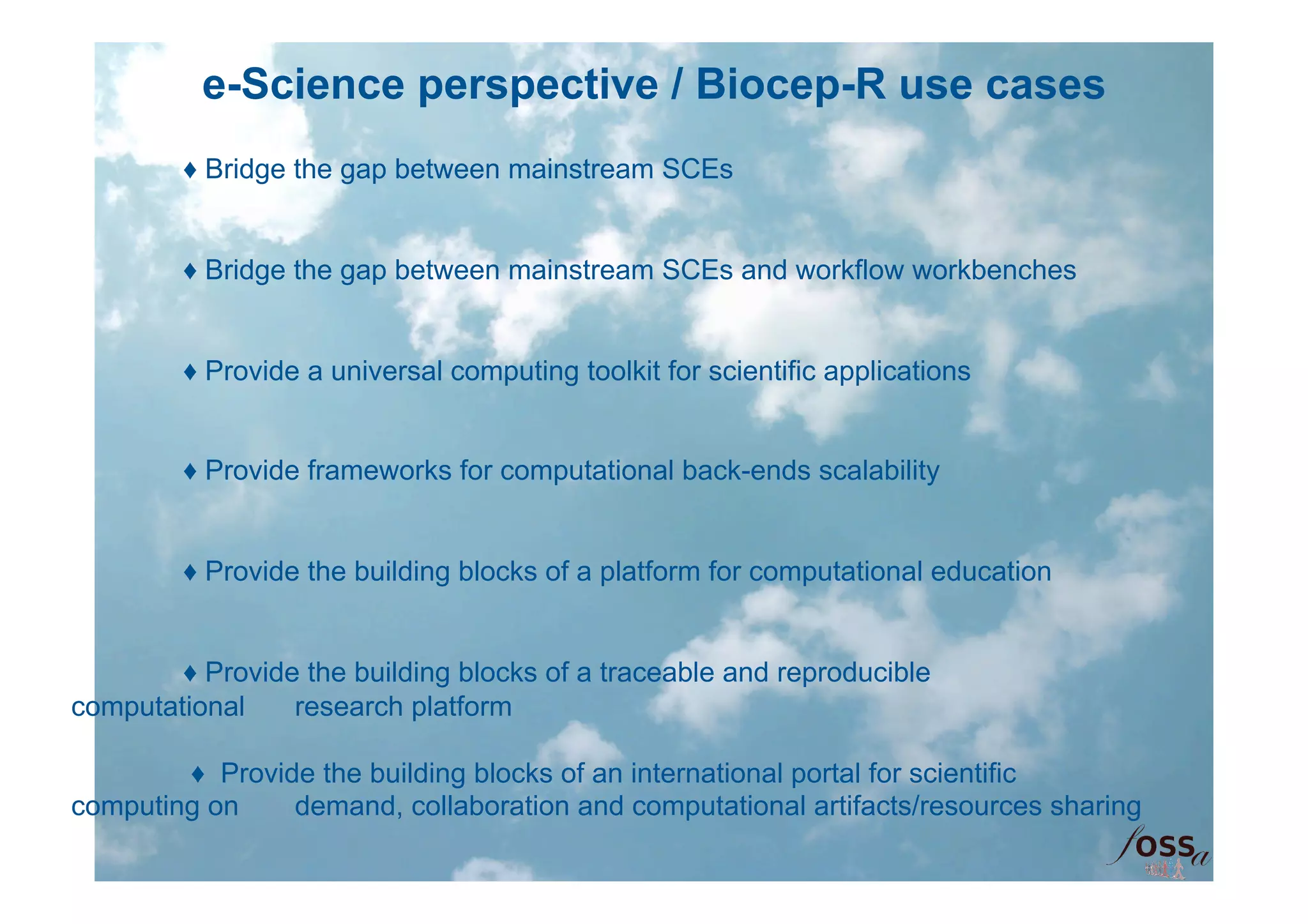 e-Science perspective / Biocep-R use cases

♦ Bridge the gap between mainstream SCEs

♦ Bridge the gap between mainstream SCEs and workflow workbenches

♦ Provide a universal computing toolkit for scientific applications

♦ Provide frameworks for computational back-ends scalability

♦ Provide the building blocks of a platform for computational education

♦ Provide the building blocks of a traceable and reproducible computational research platform

♦ Provide the building blocks of an international portal for scientific computing on demand, collaboration and computational artifacts/resources sharing

fossa